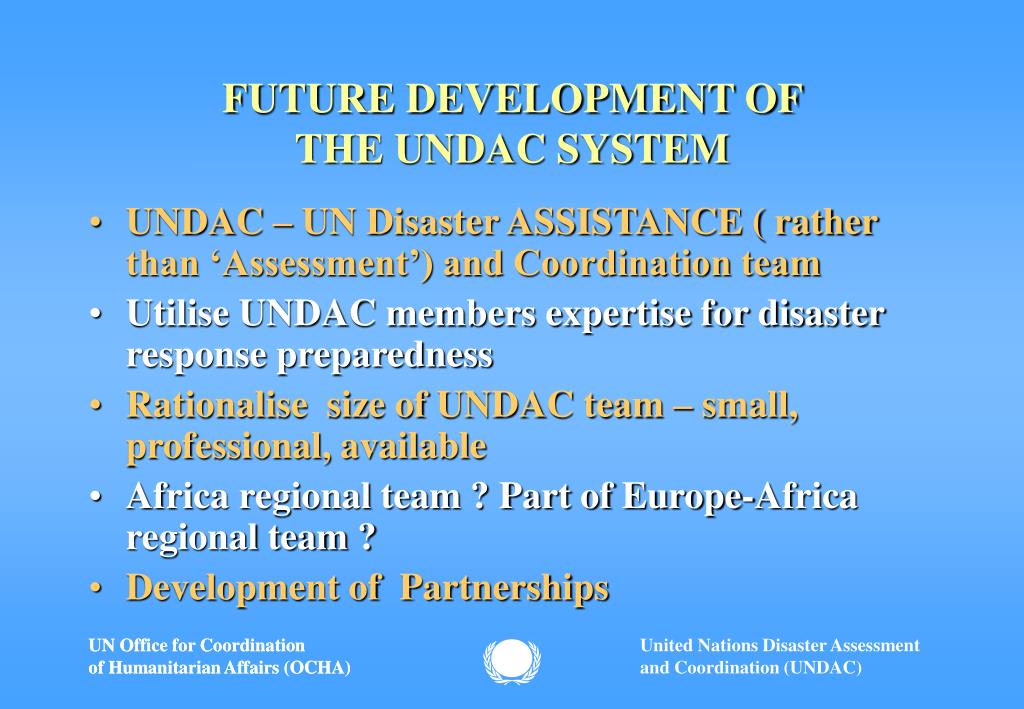 FUTURE DEVELOPMENT OF
THE UNDAC SYSTEM

• UNDAC – UN Disaster ASSISTANCE ( rather than ‘Assessment’) and Coordination team
• Utilise UNDAC members expertise for disaster response preparedness
• Rationalise  size of UNDAC team – small, professional, available
• Africa regional team ? Part of Europe-Africa regional team ?
• Development of  Partnerships

UN Office for Coordination
of Humanitarian Affairs (OCHA)

United Nations Disaster Assessment
and Coordination (UNDAC)